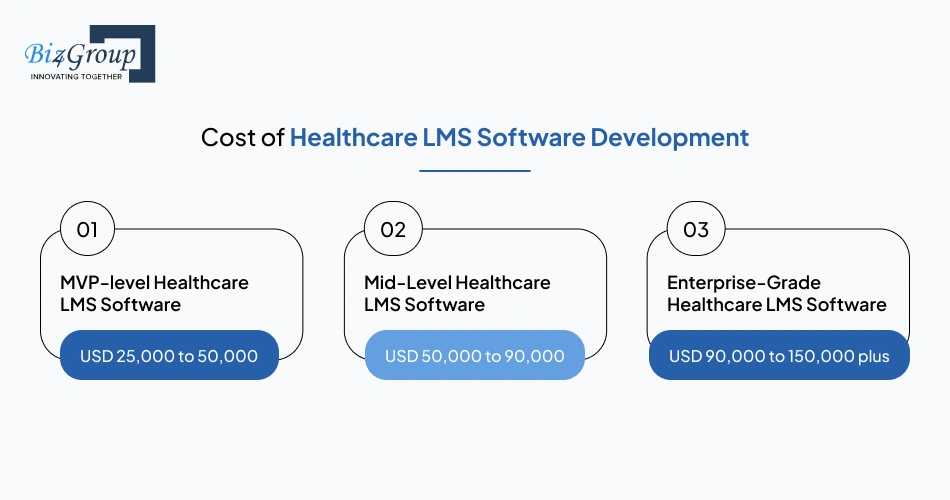 Biz4Group
INNOVATING TOGETHER

Cost of Healthcare LMS Software Development

01
MVP-level Healthcare LMS Software
USD 25,000 to 50,000

02
Mid-Level Healthcare LMS Software
USD 50,000 to 90,000

03
Enterprise-Grade Healthcare LMS Software
USD 90,000 to 150,000 plus